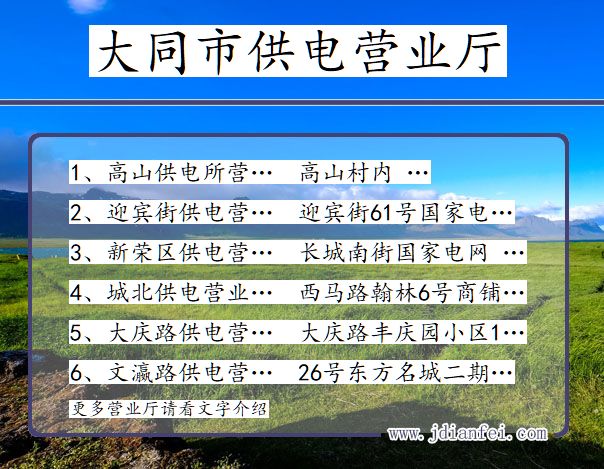 大同市供电营业厅

1、高山供电所营…　高山村内 …

2、迎宾街供电营…　迎宾街61号国家电…

3、新荣区供电营…　长城南街国家电网 …

4、城北供电营业…　西马路翰林6号商铺…

5、大庆路供电营…　大庆路丰庆园小区1…

6、文瀛路供电营…　26号东方名城二期…

更多营业厅请看文字介绍

www.jdianfei.com